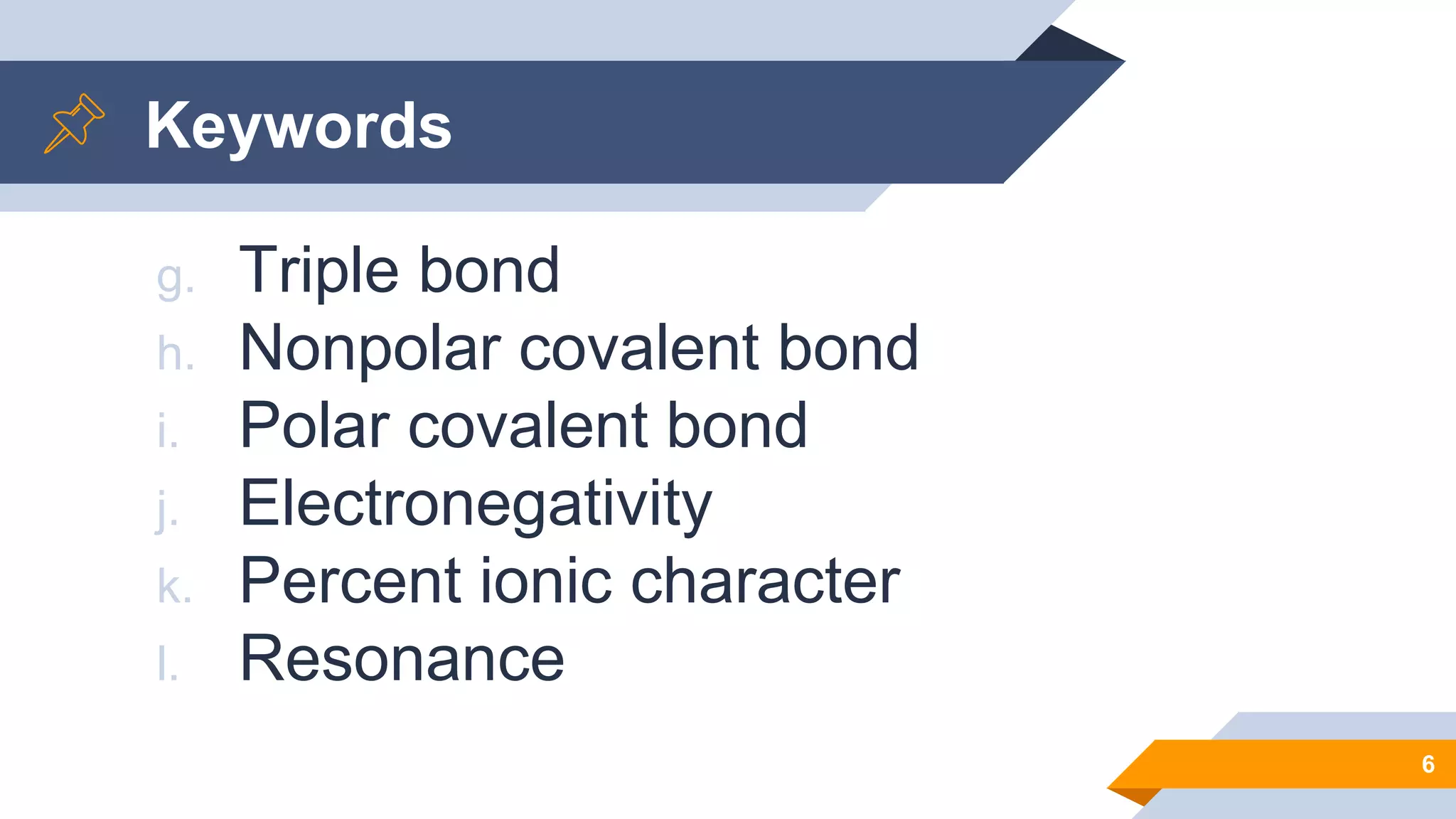 Keywords

g. Triple bond
h. Nonpolar covalent bond
i. Polar covalent bond
j. Electronegativity
k. Percent ionic character
l. Resonance

6